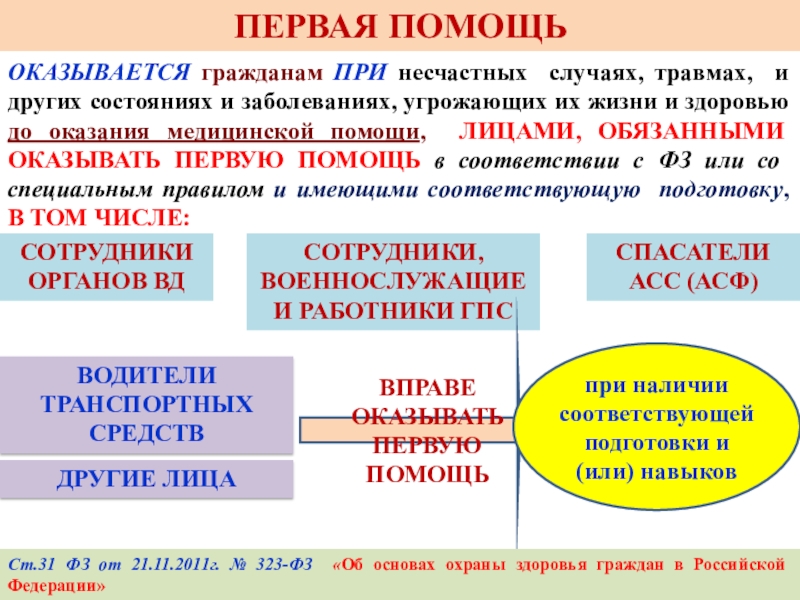 ПЕРВАЯ ПОМОЩЬ

ОКАЗЫВАЕТСЯ гражданам ПРИ несчастных случаях, травмах, и других состояниях и заболеваниях, угрожающих их жизни и здоровью до оказания медицинской помощи, ЛИЦАМИ, ОБЯЗАННЫМИ ОКАЗЫВАТЬ ПЕРВУЮ ПОМОЩЬ в соответствии с ФЗ или со специальным правилом и имеющими соответствующую подготовку, В ТОМ ЧИСЛЕ:

СОТРУДНИКИ ОРГАНОВ ВД

СОТРУДНИКИ, ВОЕННОСЛУЖАЩИЕ И РАБОТНИКИ ГПС

СПАСАТЕЛИ АСС (АСФ)

ВОДИТЕЛИ ТРАНСПОРТНЫХ СРЕДСТВ

ДРУГИЕ ЛИЦА

ВПРАВЕ ОКАЗЫВАТЬ ПЕРВУЮ ПОМОЩЬ

при наличии соответствующей подготовки и (или) навыков

Ст.31 ФЗ от 21.11.2011г. № 323-ФЗ «Об основах охраны здоровья граждан в Российской Федерации»